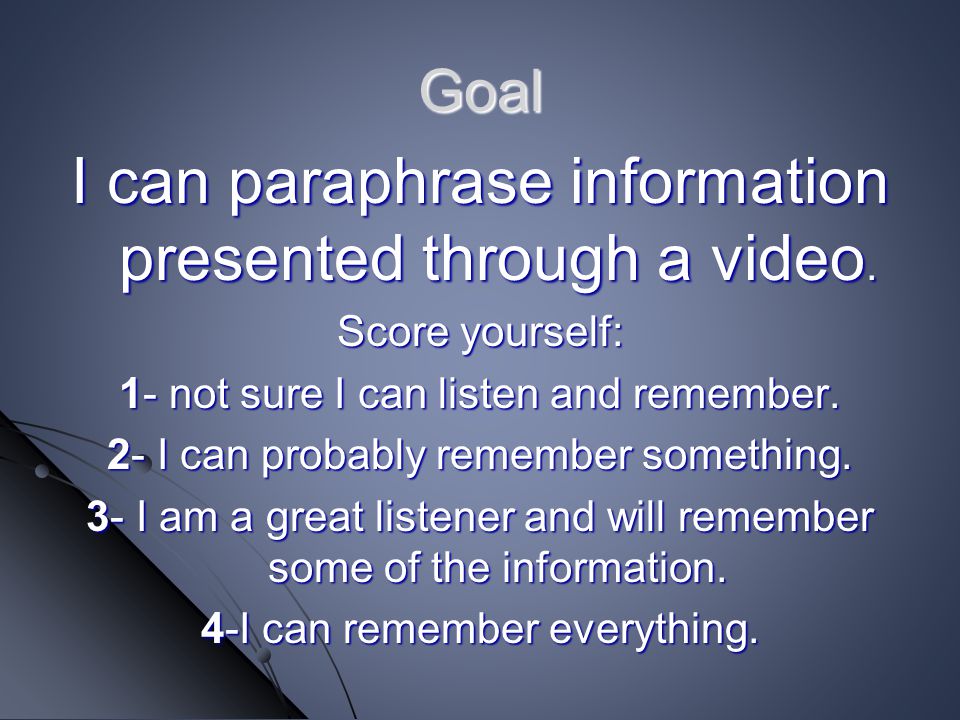 Goal

I can paraphrase information presented through a video.

Score yourself:

1- not sure I can listen and remember.

2- I can probably remember something.

3- I am a great listener and will remember some of the information.

4-I can remember everything.